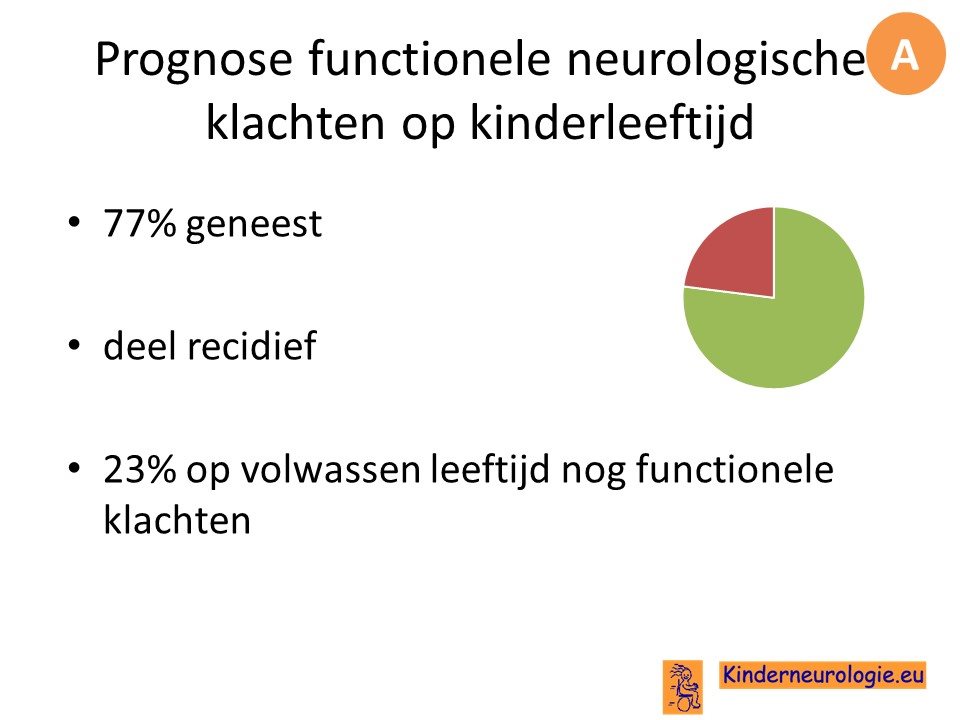 Prognose functionele neurologische klachten op kinderleeftijd

A

• 77% geneest

• deel recidief

• 23% op volwassen leeftijd nog functionele klachten

Kinderneurologie.eu